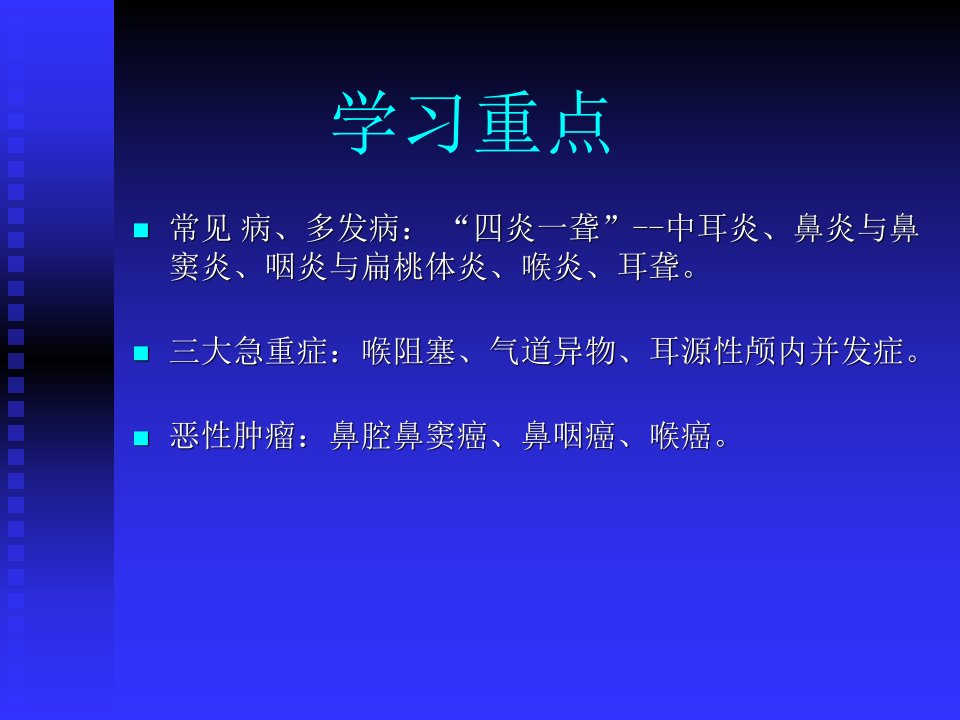 学习重点

常见 病、多发病：“四炎一聋”--中耳炎、鼻炎与鼻窦炎、咽炎与扁桃体炎、喉炎、耳聋。

三大急重症：喉阻塞、气道异物、耳源性颅内并发症。

恶性肿瘤：鼻腔鼻窦癌、鼻咽癌、喉癌。